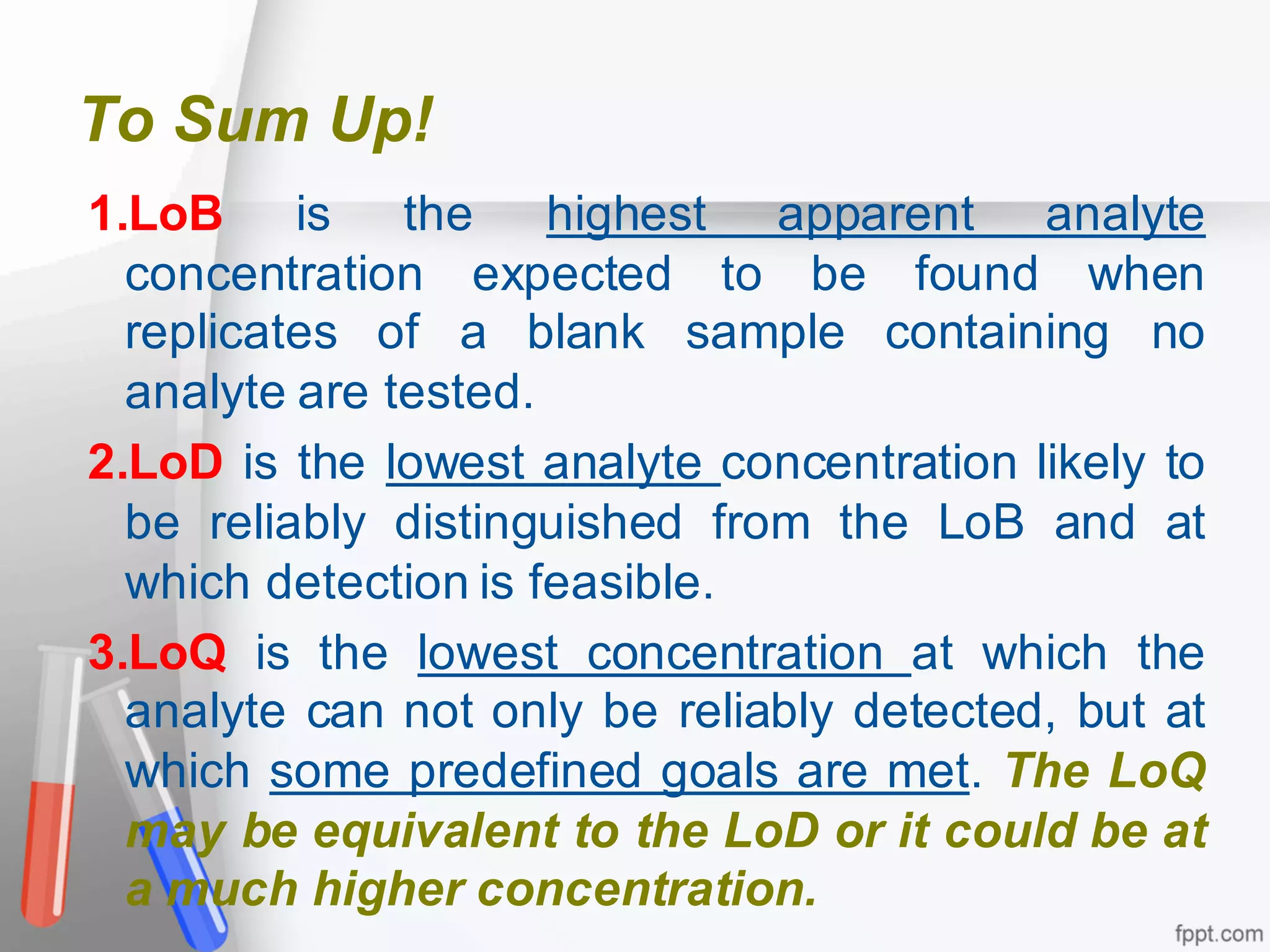 To Sum Up!

1.LoB is the highest apparent analyte concentration expected to be found when replicates of a blank sample containing no analyte are tested.

2.LoD is the lowest analyte concentration likely to be reliably distinguished from the LoB and at which detection is feasible.

3.LoQ is the lowest concentration at which the analyte can not only be reliably detected, but at which some predefined goals are met. The LoQ may be equivalent to the LoD or it could be at a much higher concentration.

fppt.com